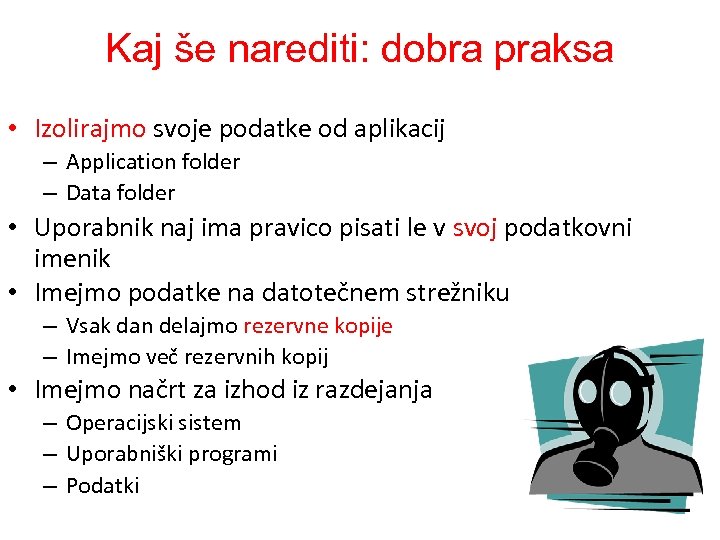 Kaj še narediti: dobra praksa

• Izolirajmo svoje podatke od aplikacij
– Application folder
– Data folder
• Uporabnik naj ima pravico pisati le v svoj podatkovni imenik
• Imejmo podatke na datotečnem strežniku
– Vsak dan delajmo rezervne kopije
– Imejmo več rezervnih kopij
• Imejmo načrt za izhod iz razdejanja
– Operacijski sistem
– Uporabniški programi
– Podatki